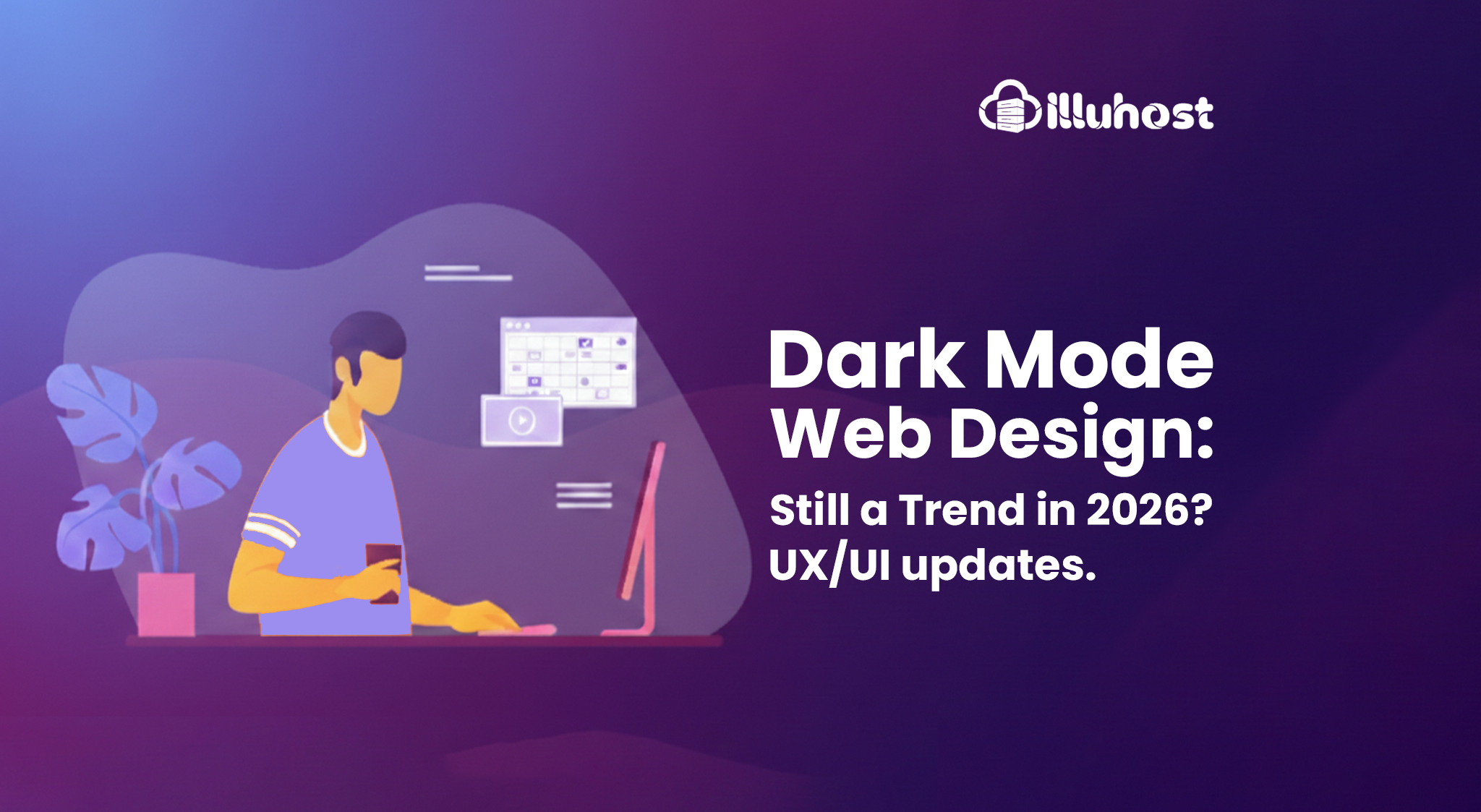 illuhost

Dark Mode Web Design:

Still a Trend in 2026? UX/UI updates.